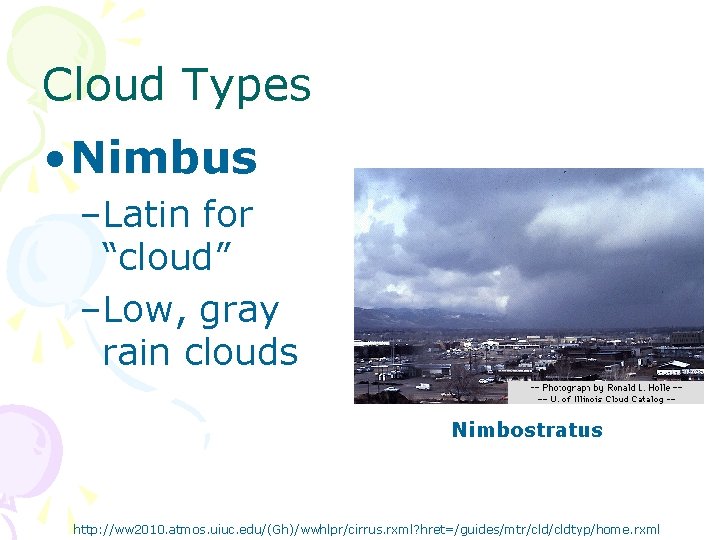 Cloud Types

• Nimbus

– Latin for "cloud"

– Low, gray rain clouds

-- Photograph by Ronald L. Holle --
-- U. of Illinois Cloud Catalog --

Nimbostratus

http://ww2010.atmos.uiuc.edu/(Gh)/wwhlpr/cirrus.rxml?hret=/guides/mtr/cld/cldtyp/home.rxml